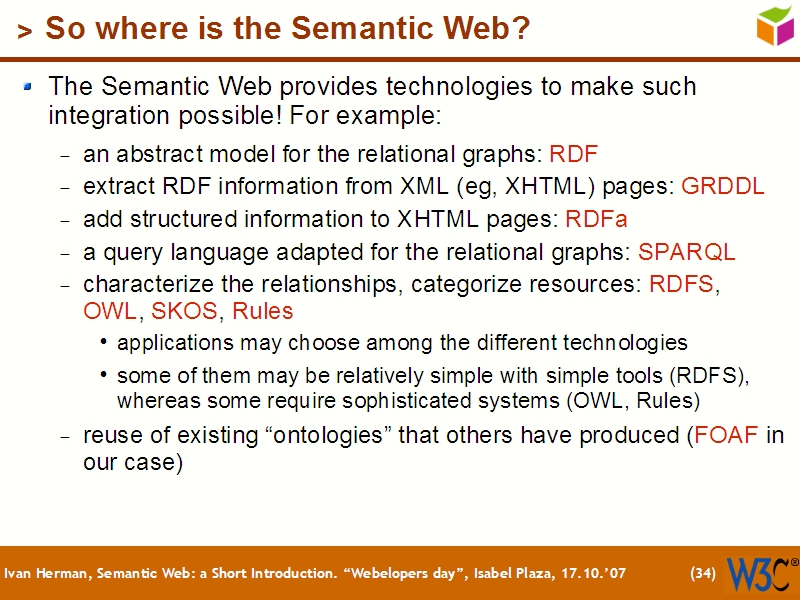 > So where is the Semantic Web?

The Semantic Web provides technologies to make such integration possible! For example:

– an abstract model for the relational graphs: RDF
– extract RDF information from XML (eg, XHTML) pages: GRDDL
– add structured information to XHTML pages: RDFa
– a query language adapted for the relational graphs: SPARQL
– characterize the relationships, categorize resources: RDFS, OWL, SKOS, Rules
  • applications may choose among the different technologies
  • some of them may be relatively simple with simple tools (RDFS), whereas some require sophisticated systems (OWL, Rules)
– reuse of existing “ontologies” that others have produced (FOAF in our case)

Ivan Herman, Semantic Web: a Short Introduction. “Webelopers day”, Isabel Plaza, 17.10.’07 (34) W3C®